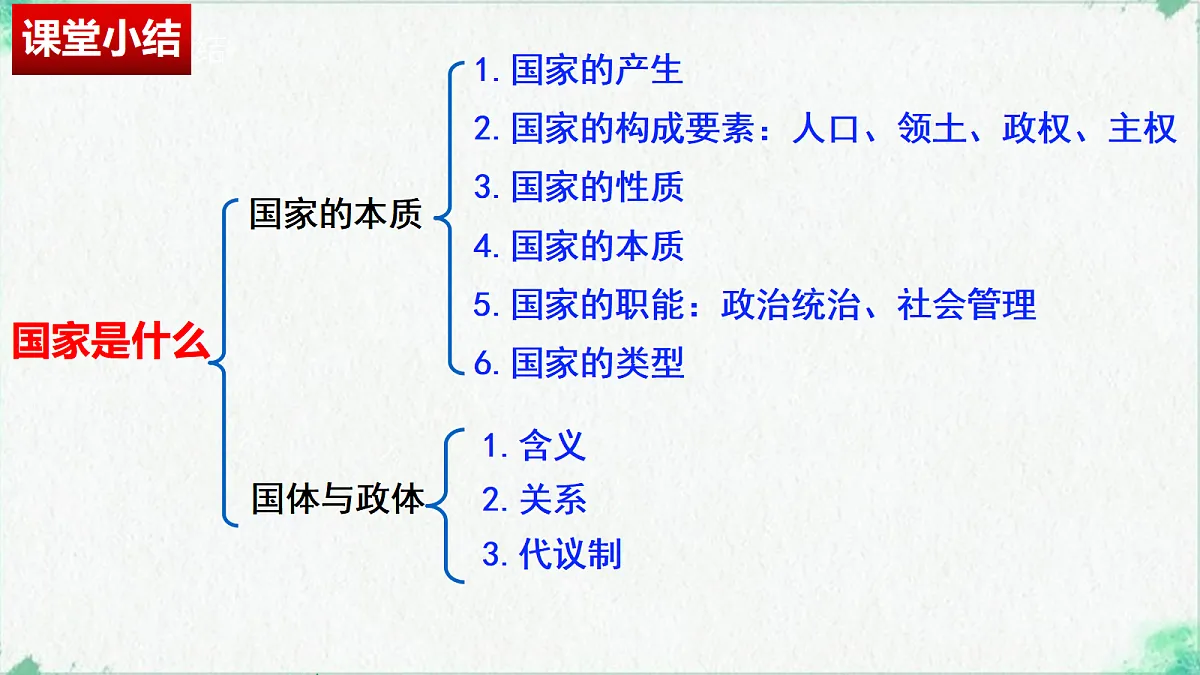 课堂小结

国家是什么

国家的本质

1. 国家的产生
2. 国家的构成要素：人口、领土、政权、主权
3. 国家的性质
4. 国家的本质
5. 国家的职能：政治统治、社会管理
6. 国家的类型

国体与政体

1. 含义
2. 关系
3. 代议制